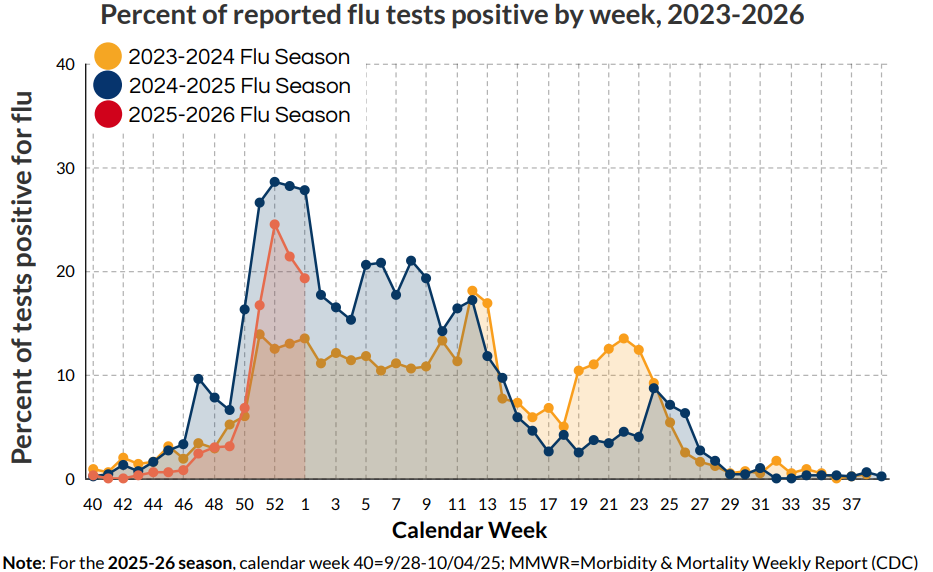 Percent of reported flu tests positive by week, 2023-2026

2023-2024 Flu Season
2024-2025 Flu Season
2025-2026 Flu Season

Percent of tests positive for flu

40
30
20
10
0

40 42 44 46 48 50 52 1 3 5 7 9 11 13 15 17 19 21 23 25 27 29 31 33 35 37

Calendar Week

Note: For the 2025-26 season, calendar week 40=9/28-10/04/25; MMWR=Morbidity & Mortality Weekly Report (CDC)